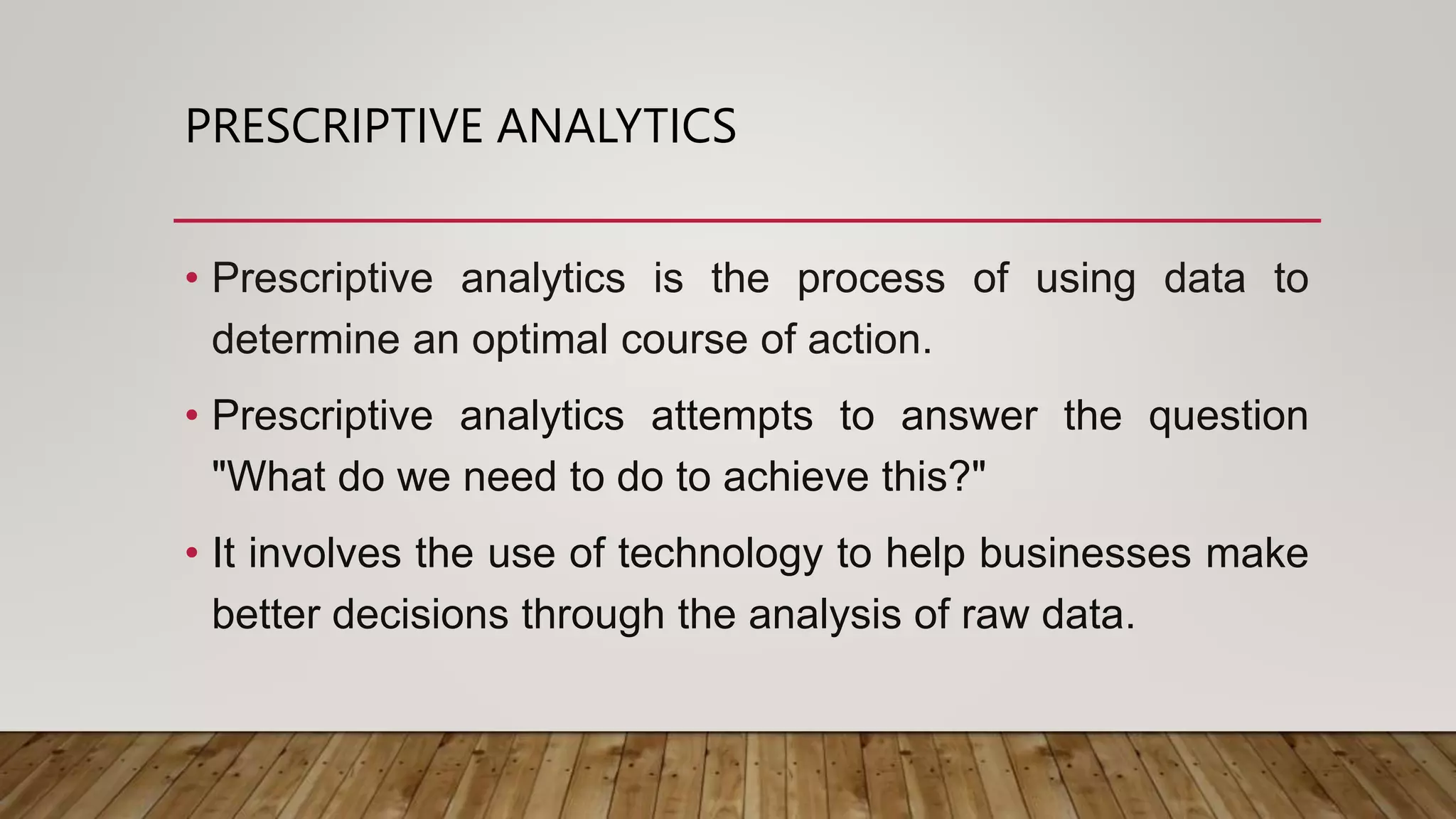 PRESCRIPTIVE ANALYTICS

• Prescriptive analytics is the process of using data to determine an optimal course of action.

• Prescriptive analytics attempts to answer the question "What do we need to do to achieve this?"

• It involves the use of technology to help businesses make better decisions through the analysis of raw data.